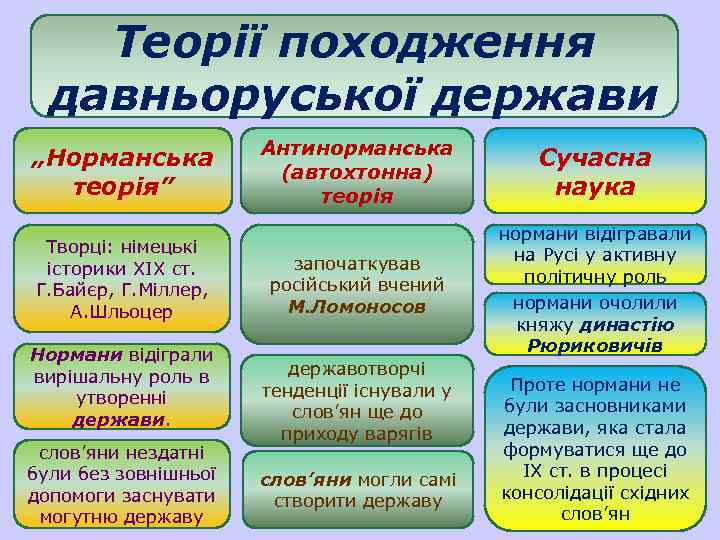 Теорії походження давньоруської держави

„Норманська теорія”

Творці: німецькі історики XIX ст. Г.Байєр, Г.Міллер, А.Шльоцер

Нормани відіграли вирішальну роль в утворенні держави.

слов’яни нездатні були без зовнішньої допомоги заснувати могутню державу

Антинорманська (автохтонна) теорія

започаткував російський вчений М.Ломоносов

державотворчі тенденції існували у слов’ян ще до приходу варягів

слов’яни могли самі створити державу

Сучасна наука

нормани відігравали на Русі у активну політичну роль

нормани очолили княжу династію Рюриковичів

Проте нормани не були засновниками держави, яка стала формуватися ще до IX ст. в процесі консолідації східних слов’ян